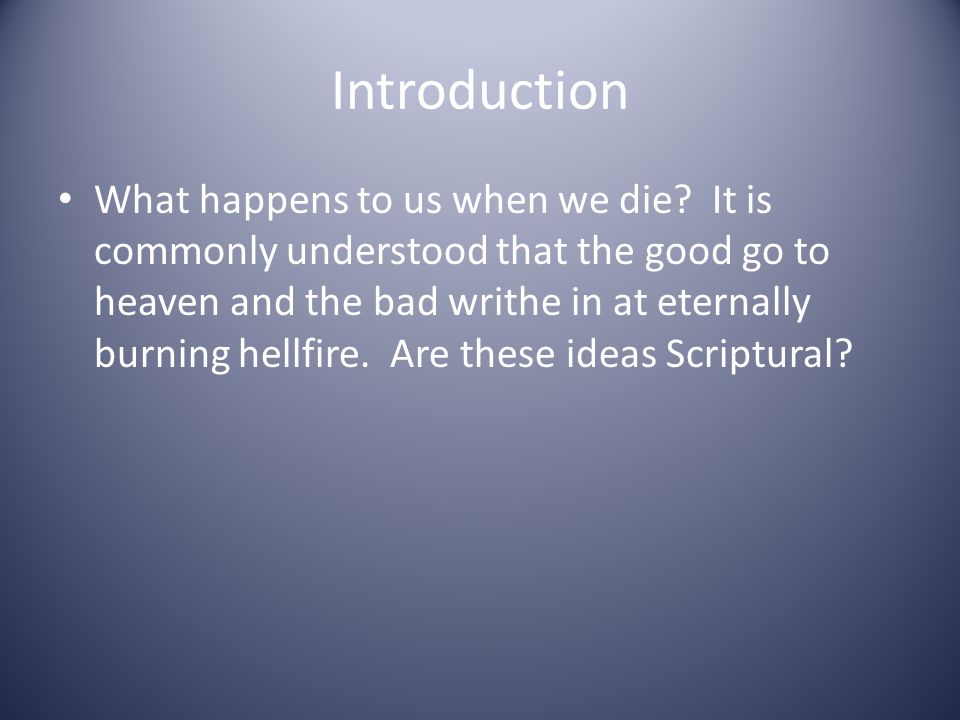 Introduction

• What happens to us when we die? It is commonly understood that the good go to heaven and the bad writhe in at eternally burning hellfire. Are these ideas Scriptural?